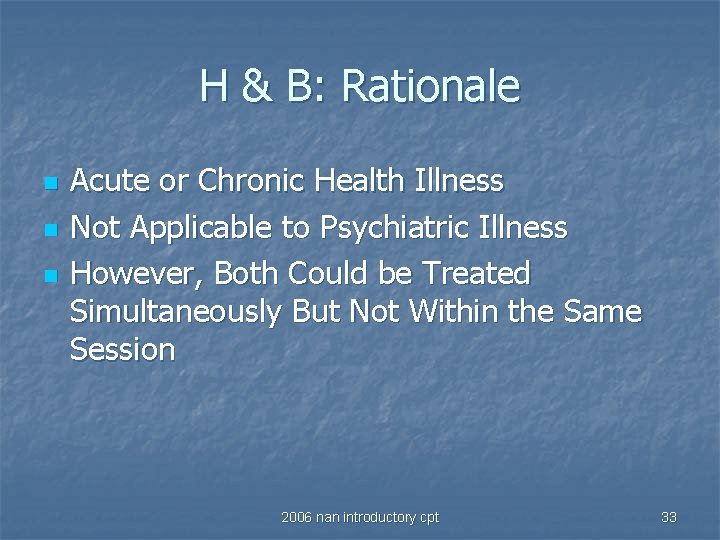 H & B: Rationale

- Acute or Chronic Health Illness
- Not Applicable to Psychiatric Illness
- However, Both Could be Treated Simultaneously But Not Within the Same Session

2006 nan introductory cpt

33